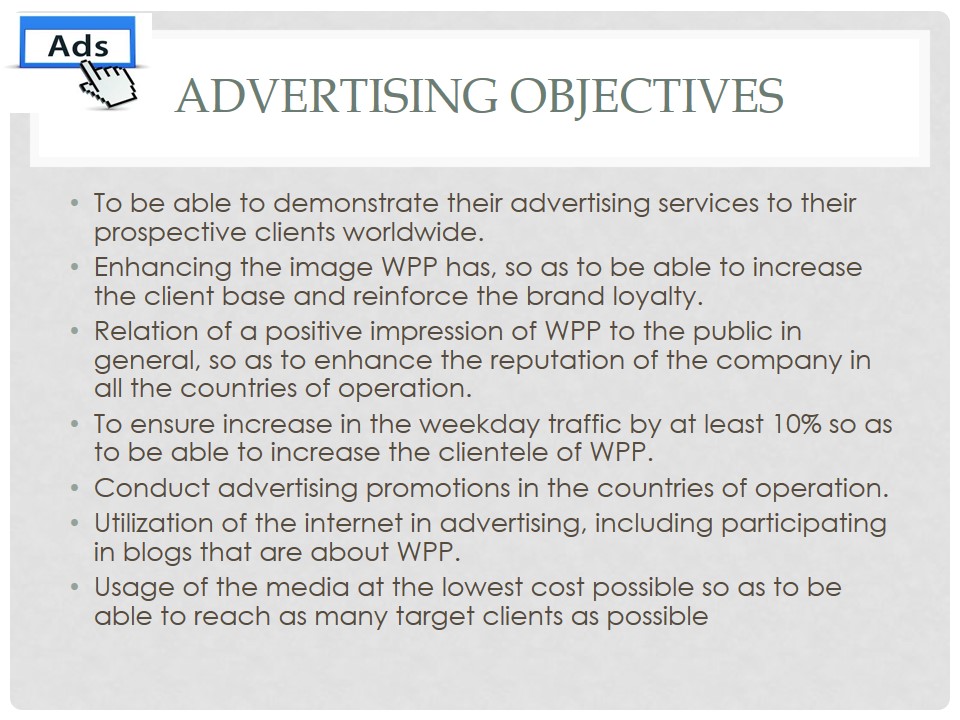 Ads

ADVERTISING OBJECTIVES

• To be able to demonstrate their advertising services to their prospective clients worldwide.
• Enhancing the image WPP has, so as to be able to increase the client base and reinforce the brand loyalty.
• Relation of a positive impression of WPP to the public in general, so as to enhance the reputation of the company in all the countries of operation.
• To ensure increase in the weekday traffic by at least 10% so as to be able to increase the clientele of WPP.
• Conduct advertising promotions in the countries of operation.
• Utilization of the internet in advertising, including participating in blogs that are about WPP.
• Usage of the media at the lowest cost possible so as to be able to reach as many target clients as possible